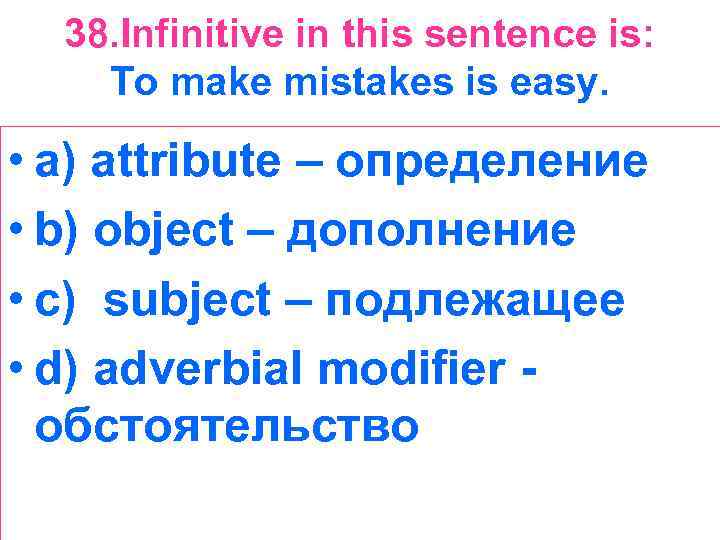 38.Infinitive in this sentence is:
To make mistakes is easy.

• a) attribute – определение
• b) object – дополнение
• c)  subject – подлежащее
• d) adverbial modifier - обстоятельство